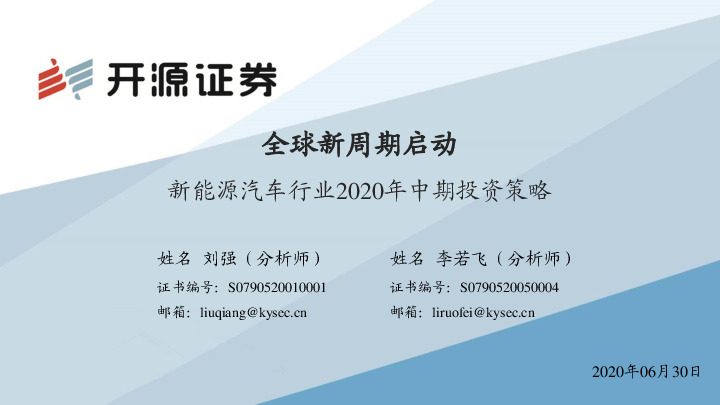 开源证券

全球新周期启动

新能源汽车行业2020年中期投资策略

姓名 刘强（分析师）
证书编号：S0790520010001
邮箱：liuqiang@kysec.cn

姓名 李若飞（分析师）
证书编号：S0790520050004
邮箱：liruofei@kysec.cn

2020年06月30日